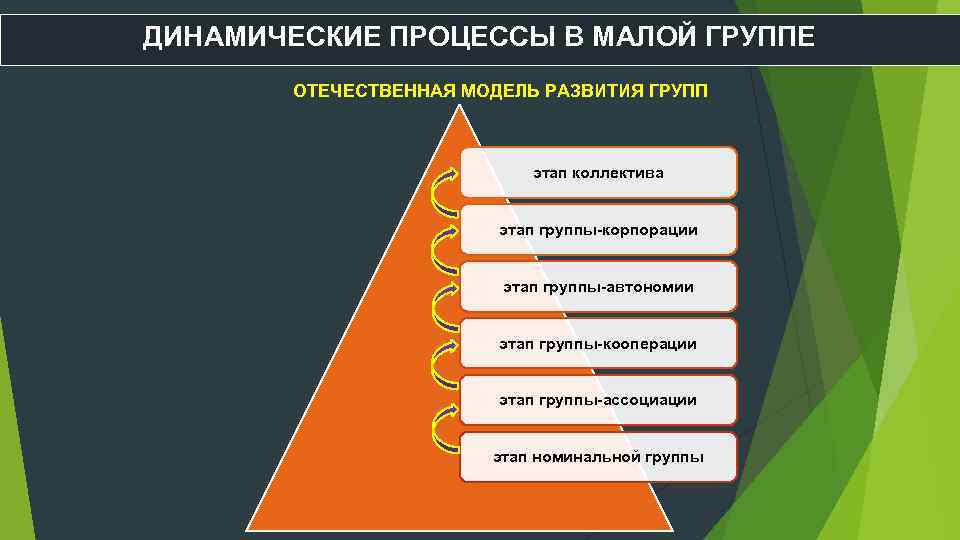 ДИНАМИЧЕСКИЕ ПРОЦЕССЫ В МАЛОЙ ГРУППЕ

ОТЕЧЕСТВЕННАЯ МОДЕЛЬ РАЗВИТИЯ ГРУПП

этап коллектива

этап группы-корпорации

этап группы-автономии

этап группы-кооперации

этап группы-ассоциации

этап номинальной группы